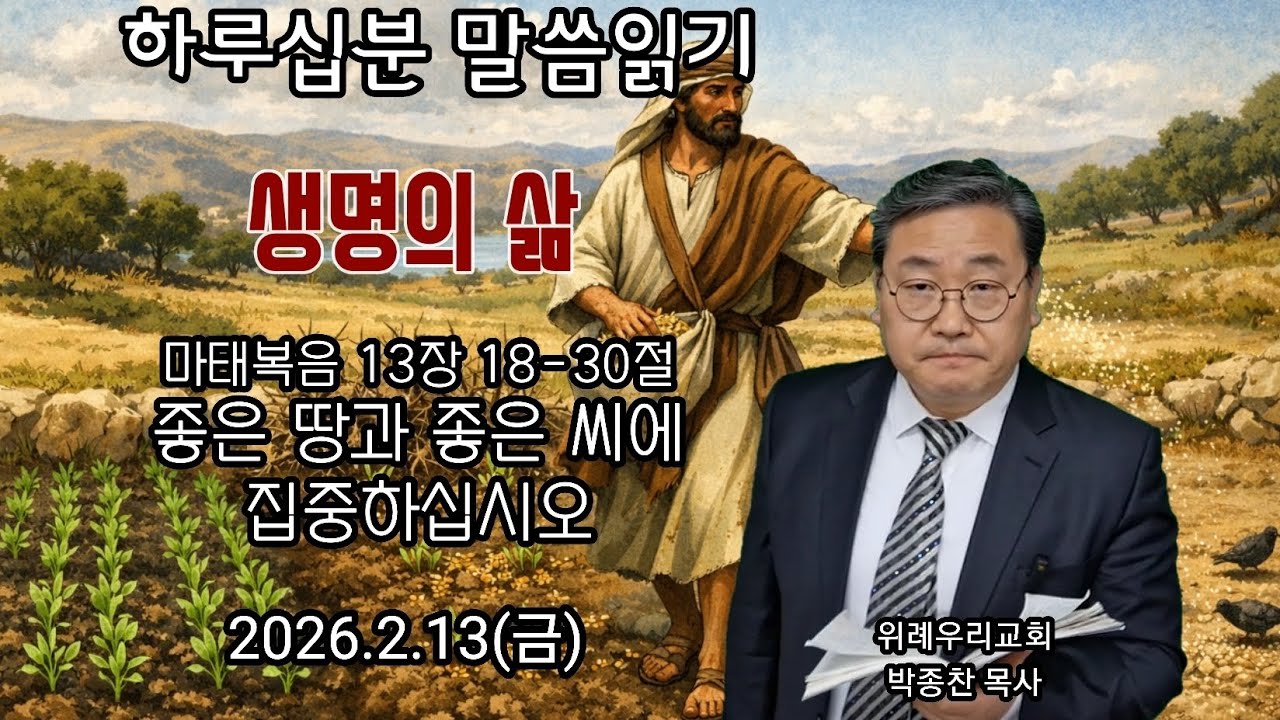 하루십분 말씀읽기

생명의 삶

마태복음 13장 18-30절
좋은 땅과 좋은 씨에
집중하십시오

2026.2.13(금)

위례우리교회
박종찬 목사